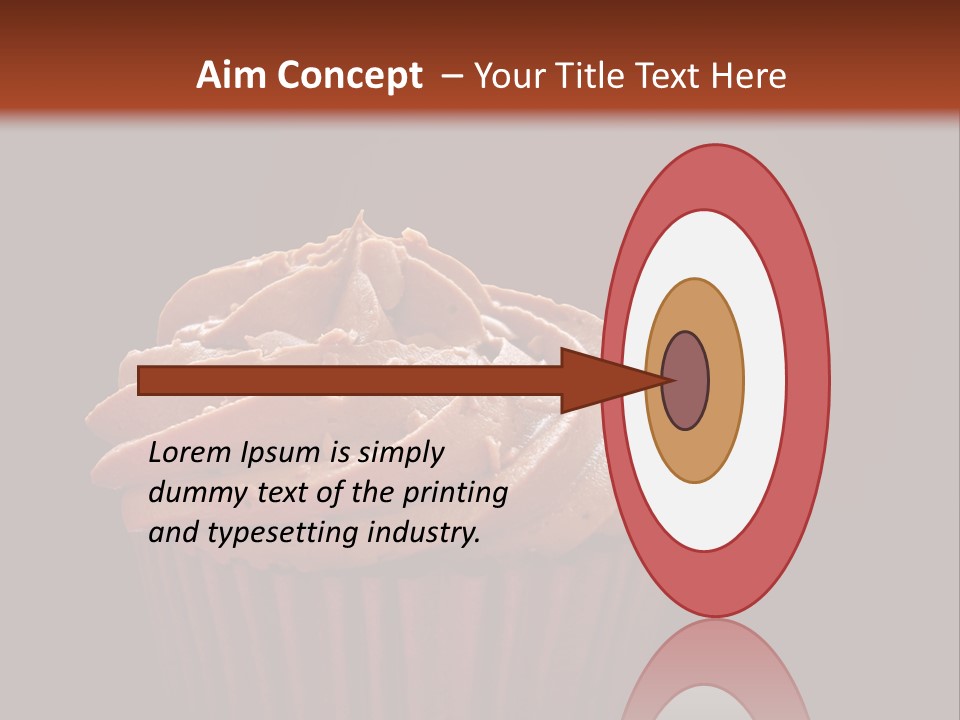 Aim Concept – Your Title Text Here

Lorem Ipsum is simply dummy text of the printing and typesetting industry.